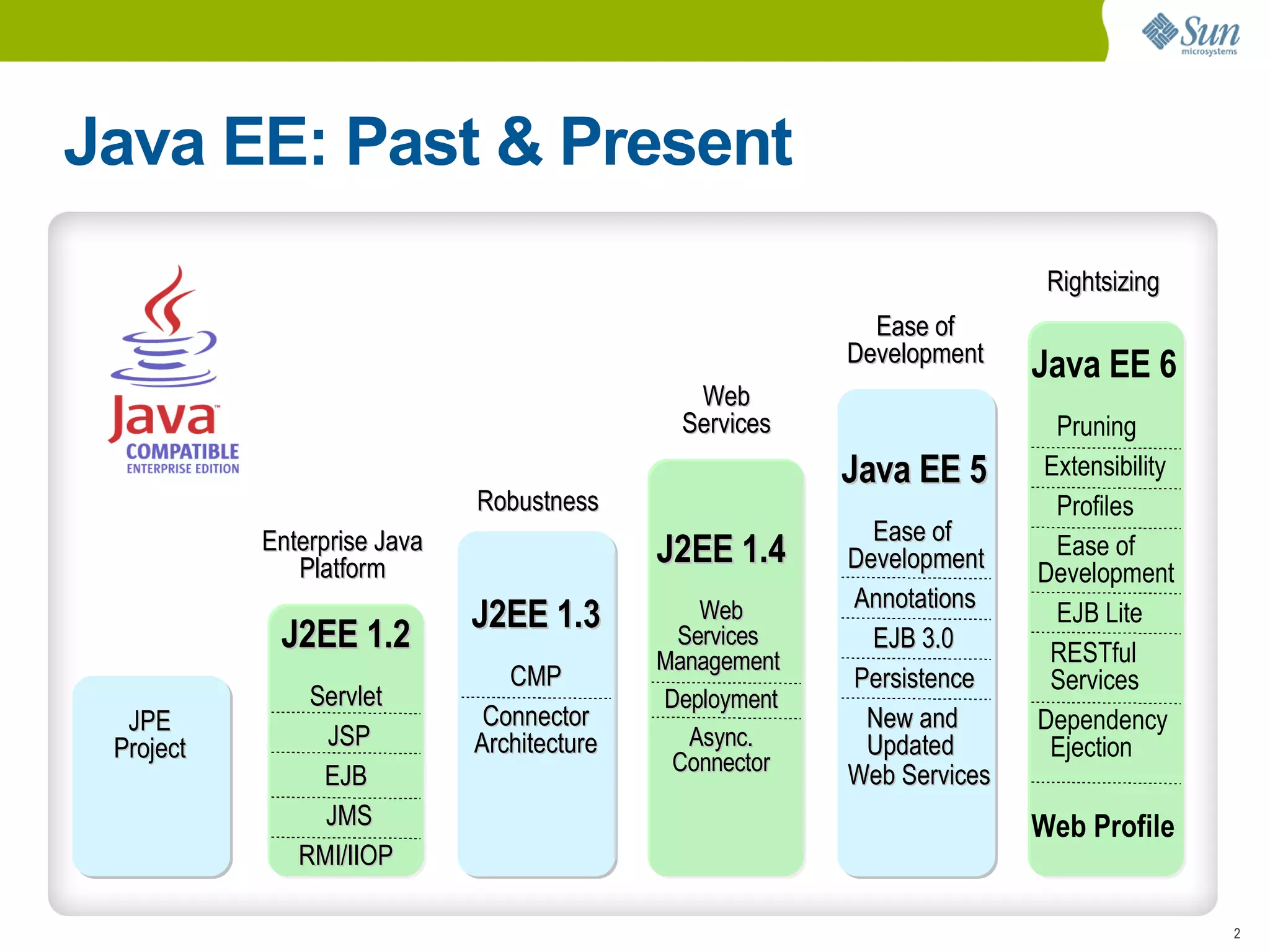 Sun microsystems

Java EE: Past & Present

Java COMPATIBLE ENTERPRISE EDITION

JPE Project

Enterprise Java Platform

J2EE 1.2

Servlet

JSP

EJB

JMS

RMI/IIOP

Robustness

J2EE 1.3

CMP

Connector Architecture

Web Services

J2EE 1.4

Web Services Management

Deployment

Async. Connector

Ease of Development

Java EE 5

Ease of Development

Annotations

EJB 3.0

Persistence

New and Updated Web Services

Rightsizing

Java EE 6

Pruning

Extensibility

Profiles

Ease of Development

EJB Lite

RESTful Services

Dependency Ejection

Web Profile

2